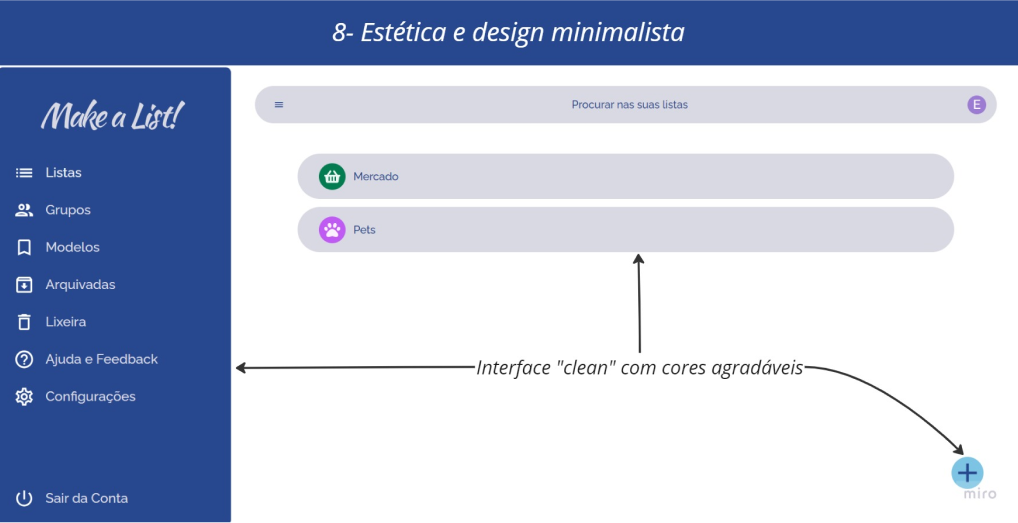 8- Estética e design minimalista

Make a List!

Listas

Grupos

Modelos

Arquivadas

Lixeira

Ajuda e Feedback

Configurações

Sair da Conta

Procurar nas suas listas

E

Mercado

Pets

Interface "clean" com cores agradáveis

miro